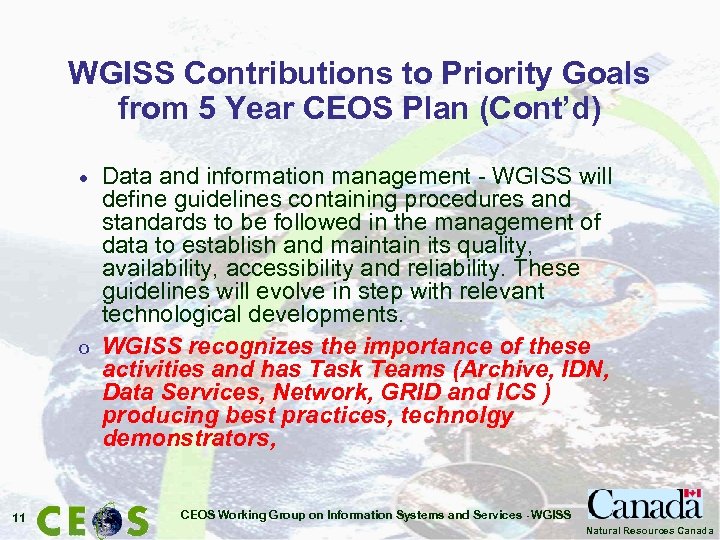 WGISS Contributions to Priority Goals from 5 Year CEOS Plan (Cont'd)

• Data and information management - WGISS will define guidelines containing procedures and standards to be followed in the management of data to establish and maintain its quality, availability, accessibility and reliability. These guidelines will evolve in step with relevant technological developments.

o WGISS recognizes the importance of these activities and has Task Teams (Archive, IDN, Data Services, Network, GRID and ICS ) producing best practices, technolgy demonstrators,

11 CEOS

CEOS Working Group on Information Systems and Services -WGISS

Canada
Natural Resources Canada